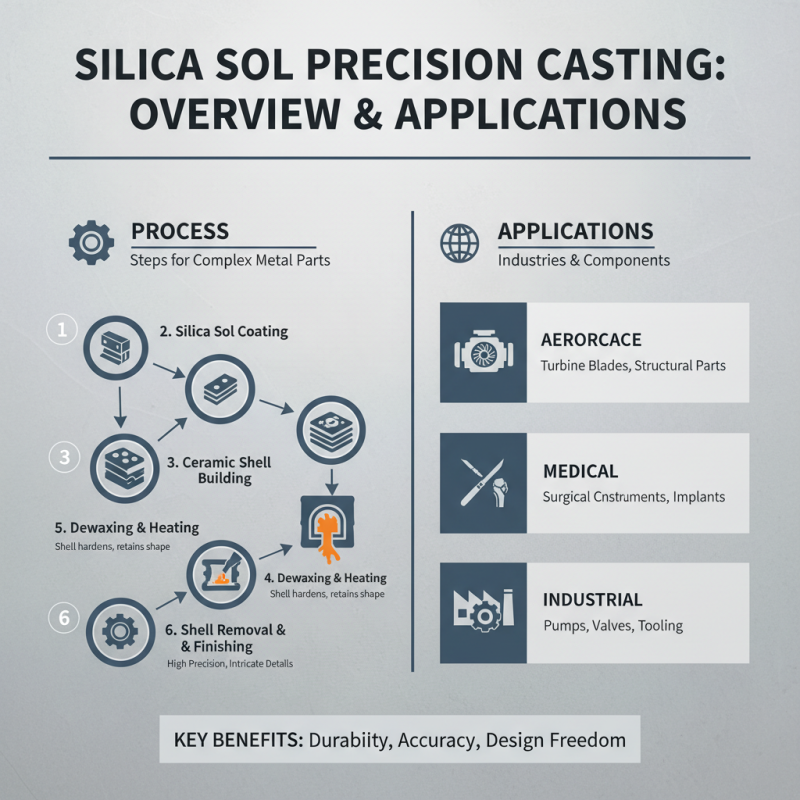 SILICA SOL PRECISION CASTING: OVERVIEW & APPLICATIONS

PROCESS
Steps for Complex Metal Parts

1

2. Silica Sol Coating

3

3. Ceramic Shell Building

5. Dewaxing & Heating
Shell hardens, retains shape

4. Dewaxing & Heating
Shell hardens, retains shape

6

6. Shell Removal & & Finishing
High Precision, Intricate Details

APPLICATIONS
Industries & Components

AERORCACE
Turbine Blades, Structural Parts

MEDICAL
Surgical Cnstruments, Implants

INDUSTRIAL
Pumps, Valves, Tooling

KEY BENEFITS: Durabiity, Accuracy, Design Freedom